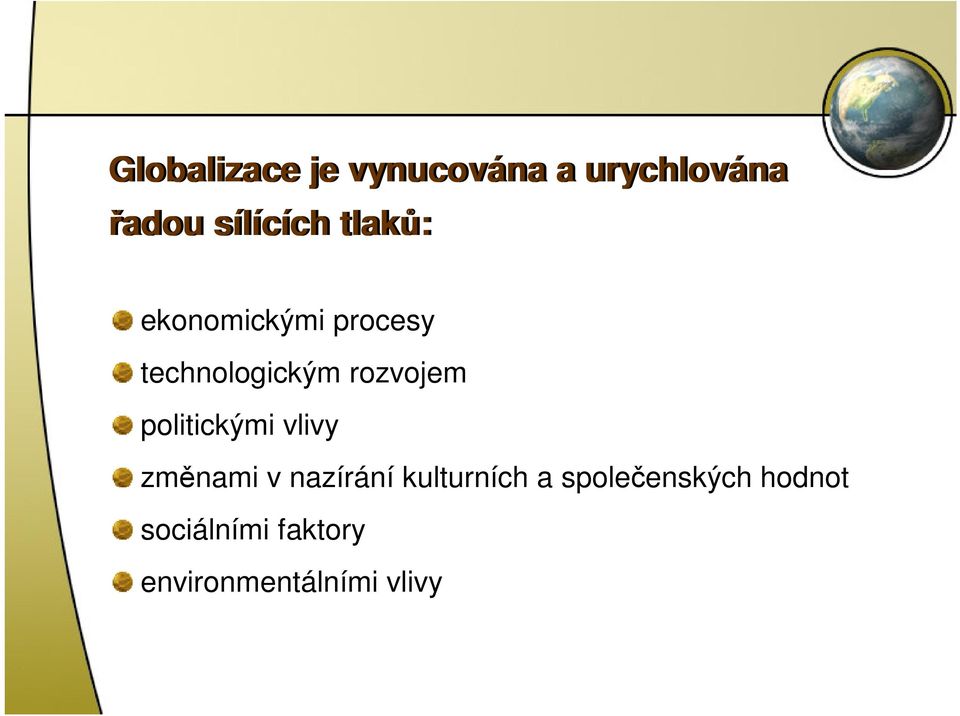 Globalizace je vynucována a urychlována řadou sílících tlaků:

ekonomickými procesy
technologickým rozvojem
politickými vlivy
změnami v nazírání kulturních a společenských hodnot
sociálními faktory
environmentálními vlivy